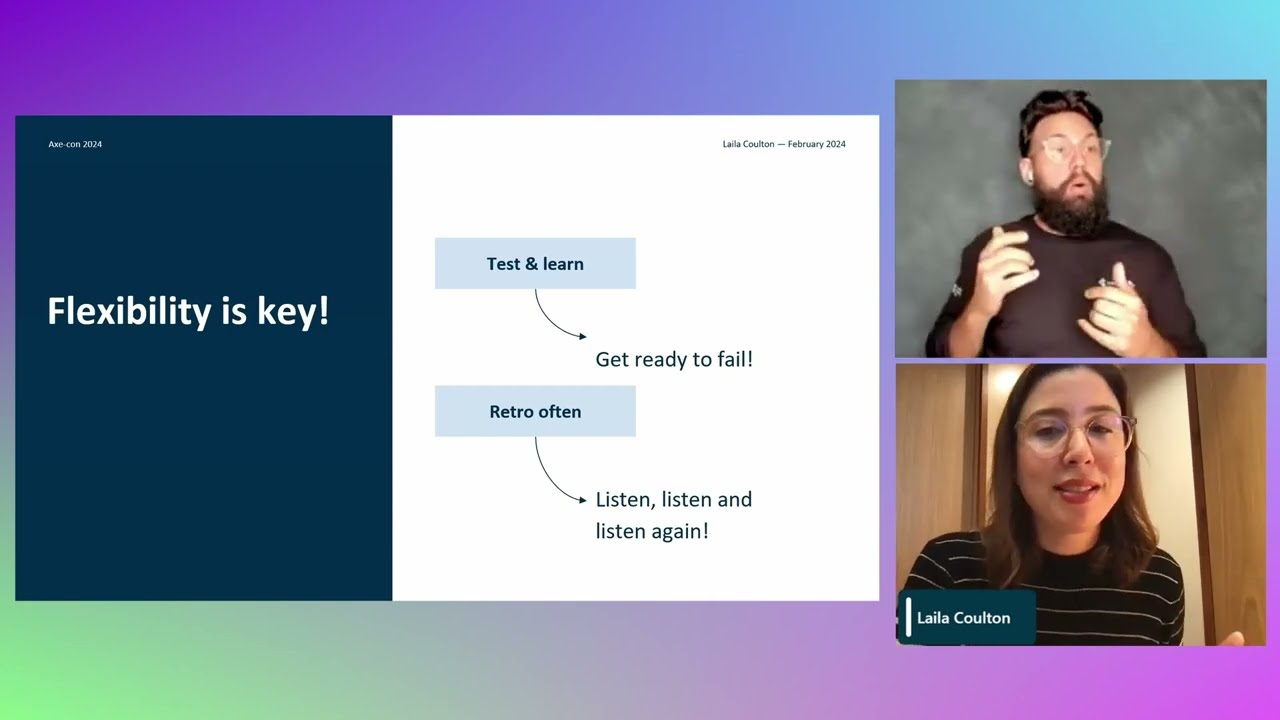 Axe-con 2024

Laila Coulton — February 2024

Flexibility is key!

Test & learn

Get ready to fail!

Retro often

Listen, listen and listen again!

Laila Coulton